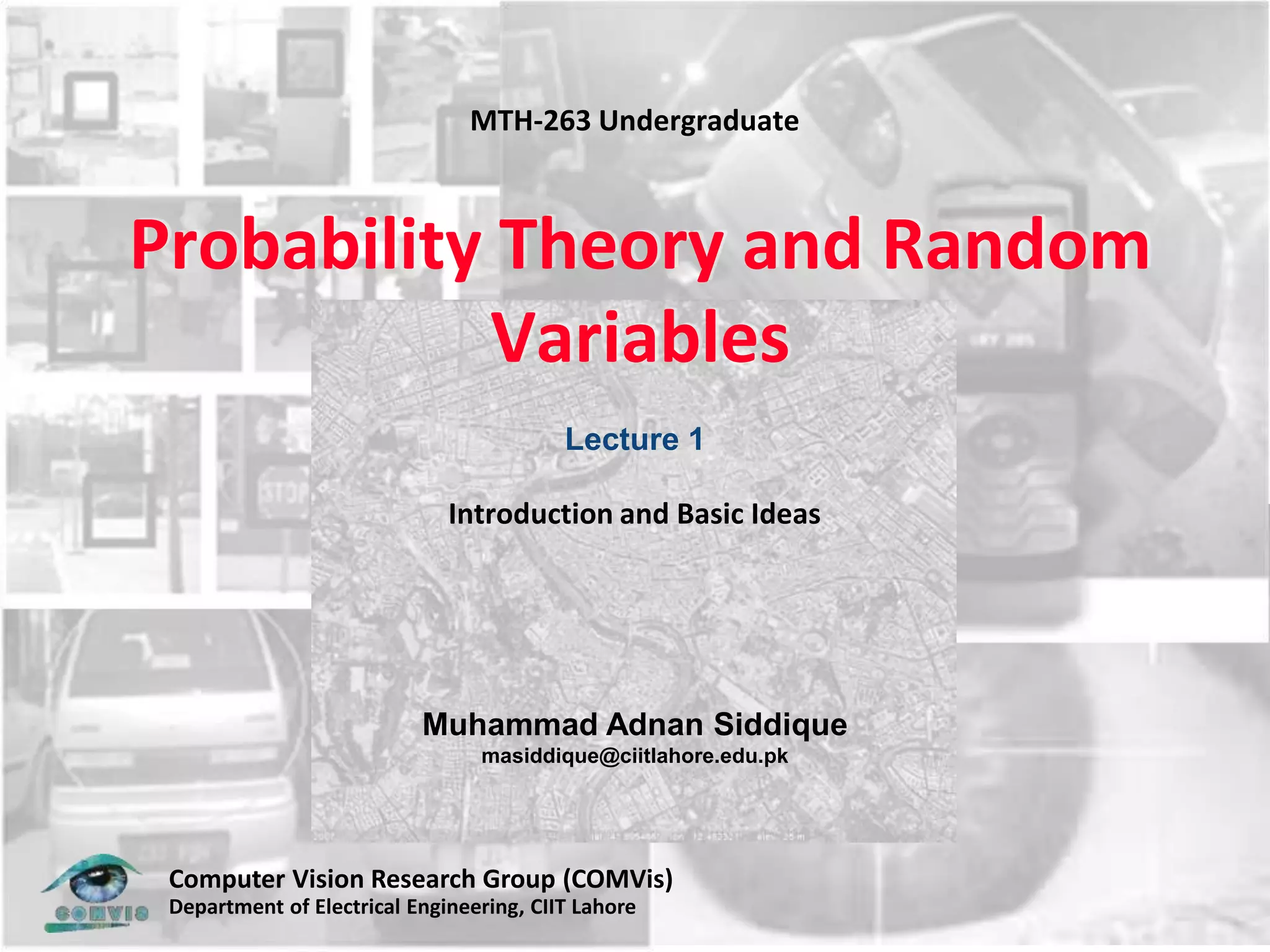 MTH-263 Undergraduate

Probability Theory and Random Variables

Lecture 1

Introduction and Basic Ideas

Muhammad Adnan Siddique
masiddique@ciitlahore.edu.pk

COMVIS

Computer Vision Research Group (COMVis)
Department of Electrical Engineering, CIIT Lahore